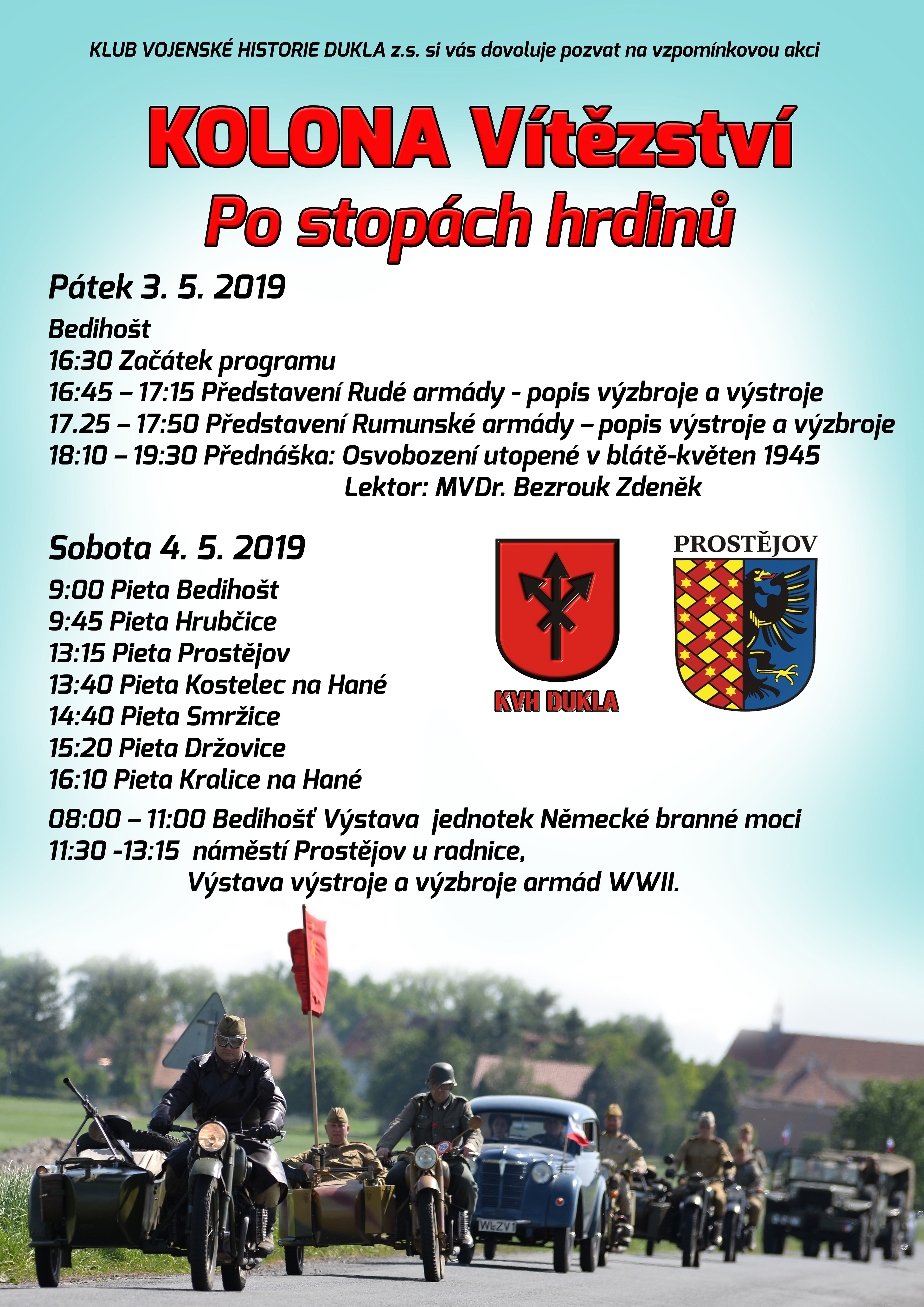 KLUB VOJENSKÉ HISTORIE DUKLA z.s. si vás dovoluje pozvat na vzpomínkovou akci

KOLONA Vítězství
Po stopách hrdinů

Pátek 3. 5. 2019

Bedihošt
16:30 Začátek programu
16:45 – 17:15 Představení Rudé armády - popis výzbroje a výstroje
17.25 – 17:50 Představení Rumunské armády – popis výstroje a výzbroje
18:10 – 19:30 Přednáška: Osvobození utopené v blátě-květen 1945
Lektor: MVDr. Bezrouk Zdeněk

Sobota 4. 5. 2019

9:00 Pieta Bedihošt
9:45 Pieta Hrubčice
13:15 Pieta Prostějov
13:40 Pieta Kostelec na Hané
14:40 Pieta Smržice
15:20 Pieta Držovice
16:10 Pieta Kralice na Hané

KVH DUKLA

PROSTĚJOV

08:00 – 11:00 Bedihošť Výstava jednotek Německé branné moci
11:30 -13:15 náměstí Prostějov u radnice,
Výstava výstroje a výzbroje armád WWII.

WL-ZV1